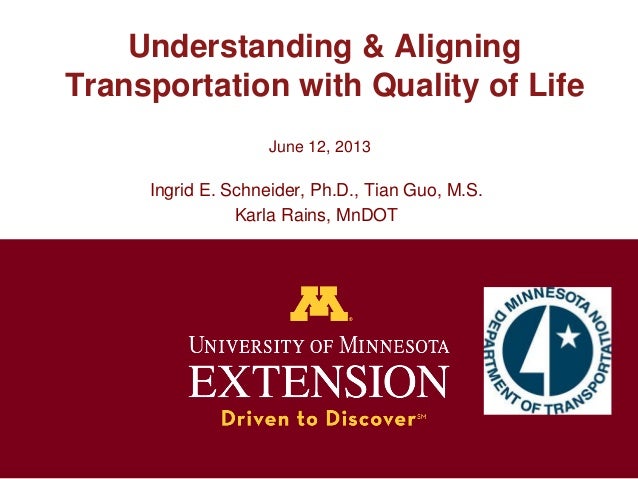 Understanding & Aligning Transportation with Quality of Life

June 12, 2013

Ingrid E. Schneider, Ph.D., Tian Guo, M.S.
Karla Rains, MnDOT

M

UNIVERSITY OF MINNESOTA
EXTENSION
Driven to Discover℠

MINNESOTA DEPARTMENT OF TRANSPORTATION